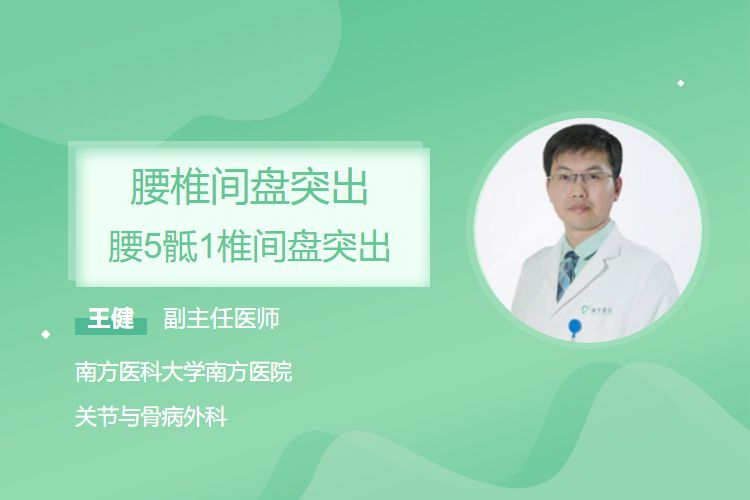 腰椎间盘突出
腰5骶1椎间盘突出

王健 副主任医师

南方医科大学南方医院

关节与骨病外科